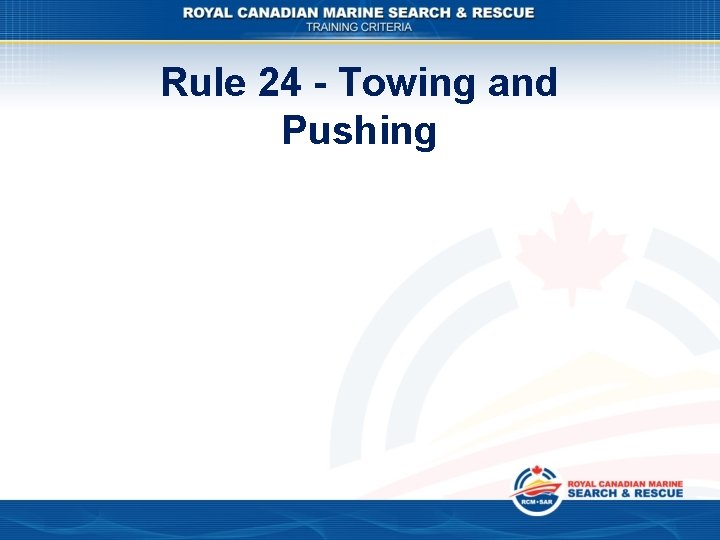 ROYAL CANADIAN MARINE SEARCH & RESCUE
TRAINING CRITERIA

Rule 24 - Towing and Pushing

RCM•SAR
ROYAL CANADIAN MARINE
SEARCH & RESCUE